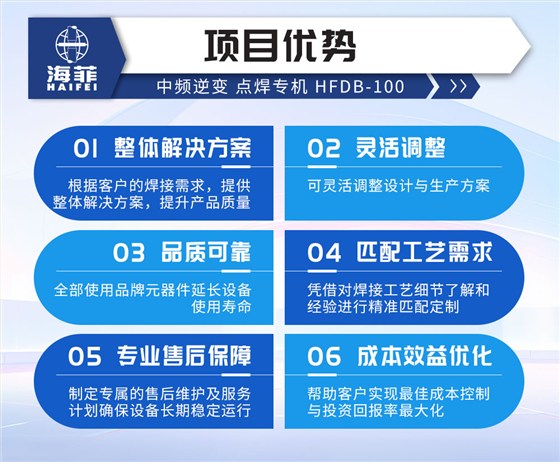 海菲
HAIFEI

项目优势

中频逆变 点焊专机 HFDB-100

01 整体解决方案

根据客户的焊接需求，提供整体解决方案，提升产品质量

02 灵活调整

可灵活调整设计与生产方案

03 品质可靠

全部使用品牌元器件延长设备使用寿命

04 匹配工艺需求

凭借对焊接工艺细节了解和经验进行精准匹配定制

05 专业售后保障

制定专属的售后维护及服务计划确保设备长期稳定运行

06 成本效益优化

帮助客户实现最佳成本控制与投资回报率最大化